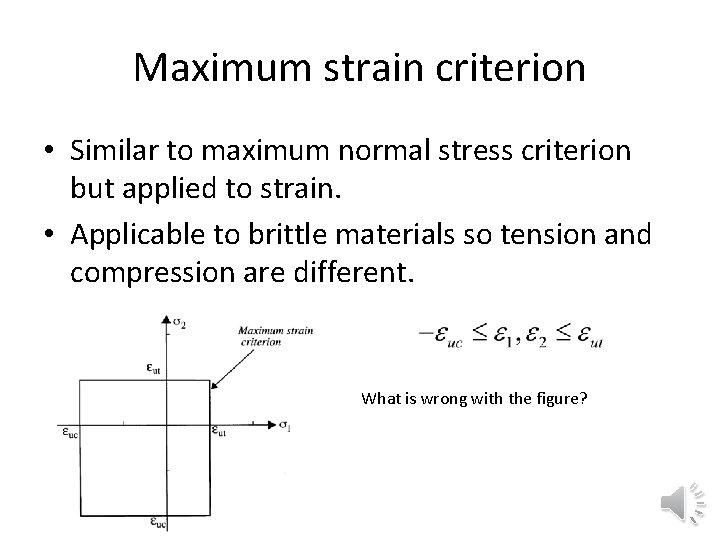 Maximum strain criterion

• Similar to maximum normal stress criterion but applied to strain.

• Applicable to brittle materials so tension and compression are different.

$\sigma_2$

Maximum strain criterion

$\varepsilon_{ut}$

$\varepsilon_{uc}$

$\varepsilon_{ut}$

$\sigma_1$

$\varepsilon_{uc}$

$-\varepsilon_{uc} \leq \varepsilon_1, \varepsilon_2 \leq \varepsilon_{ut}$

What is wrong with the figure?